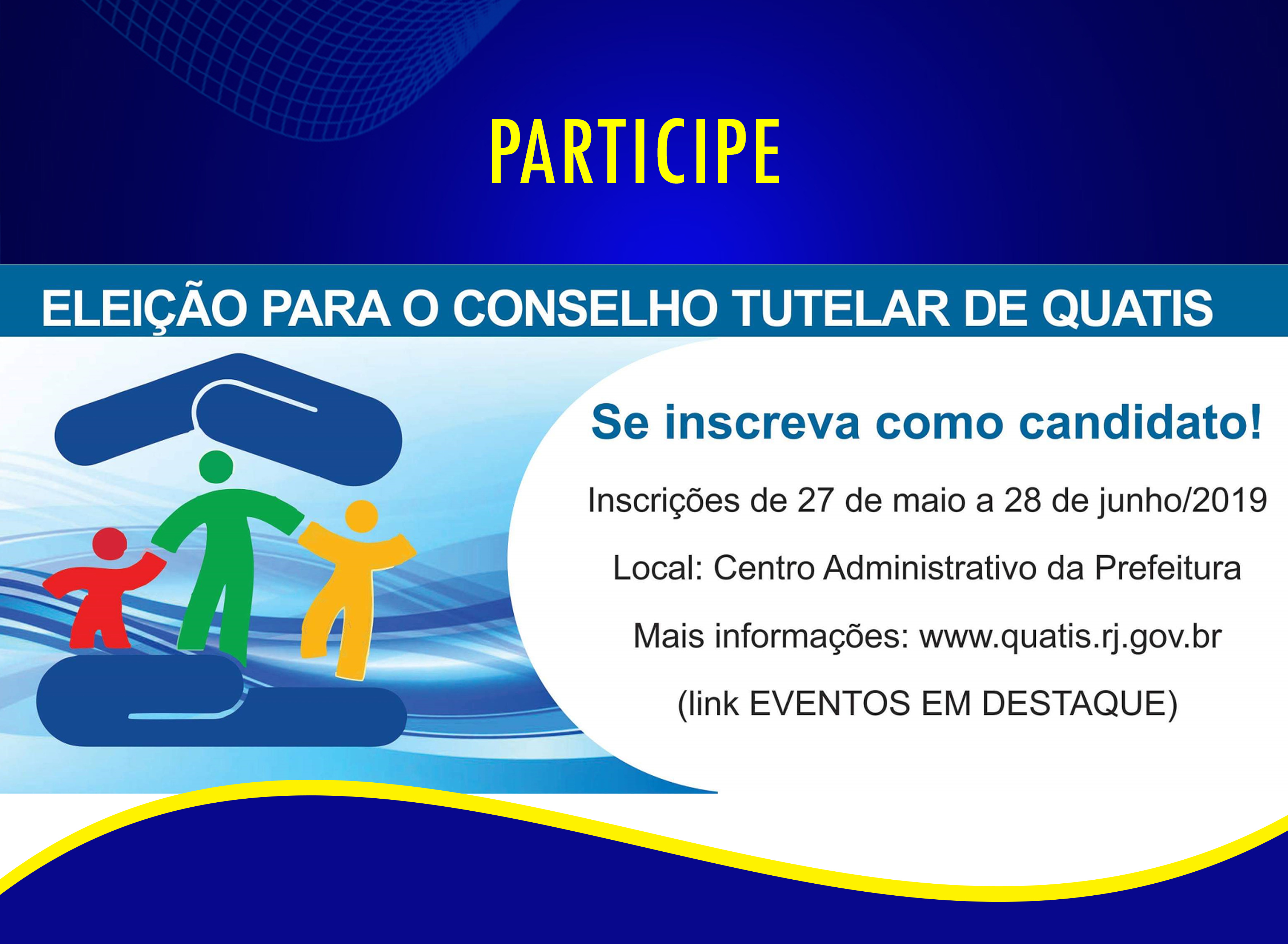 PARTICIPE

ELEIÇÃO PARA O CONSELHO TUTELAR DE QUATIS

Se inscreva como candidato!

Inscrições de 27 de maio a 28 de junho/2019

Local: Centro Administrativo da Prefeitura

Mais informações: www.quatis.rj.gov.br

(link EVENTOS EM DESTAQUE)